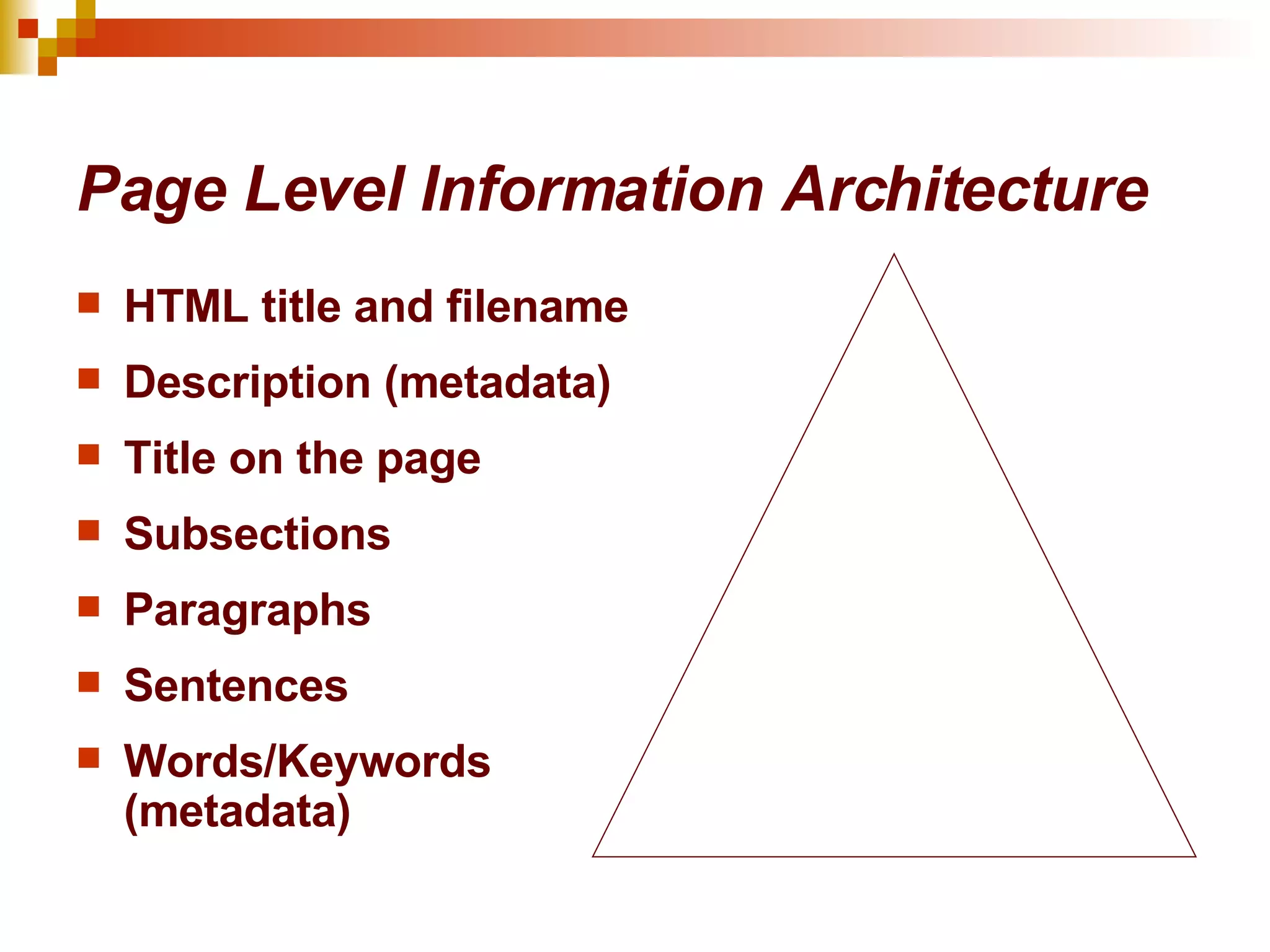 Page Level Information Architecture

- HTML title and filename
- Description (metadata)
- Title on the page
- Subsections
- Paragraphs
- Sentences
- Words/Keywords (metadata)